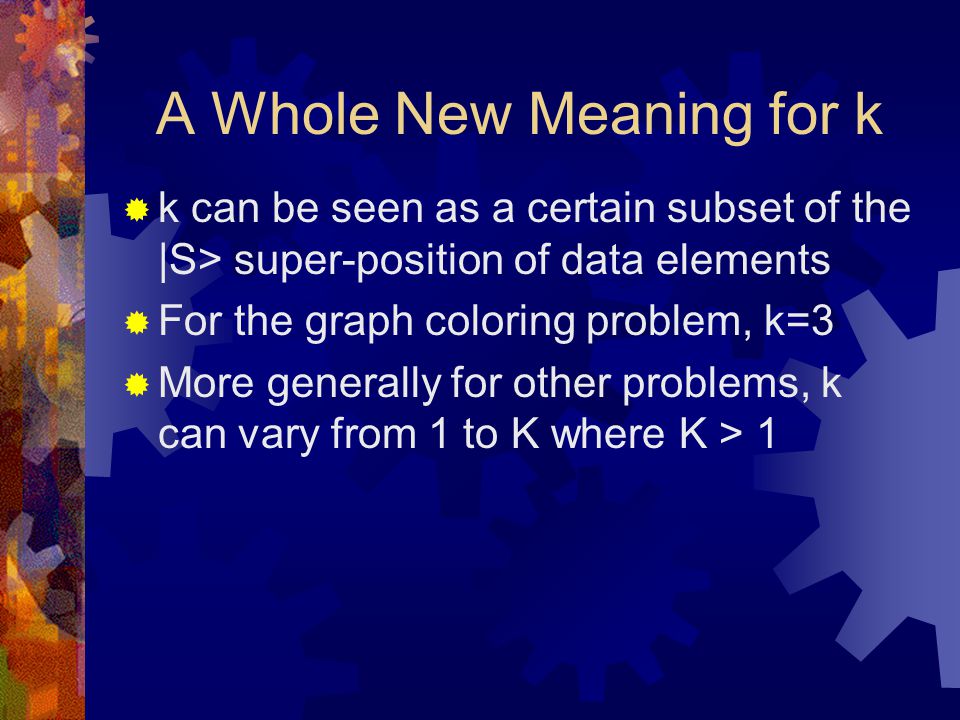 A Whole New Meaning for k

k can be seen as a certain subset of the |S> super-position of data elements

For the graph coloring problem, k=3

More generally for other problems, k can vary from 1 to K where K > 1